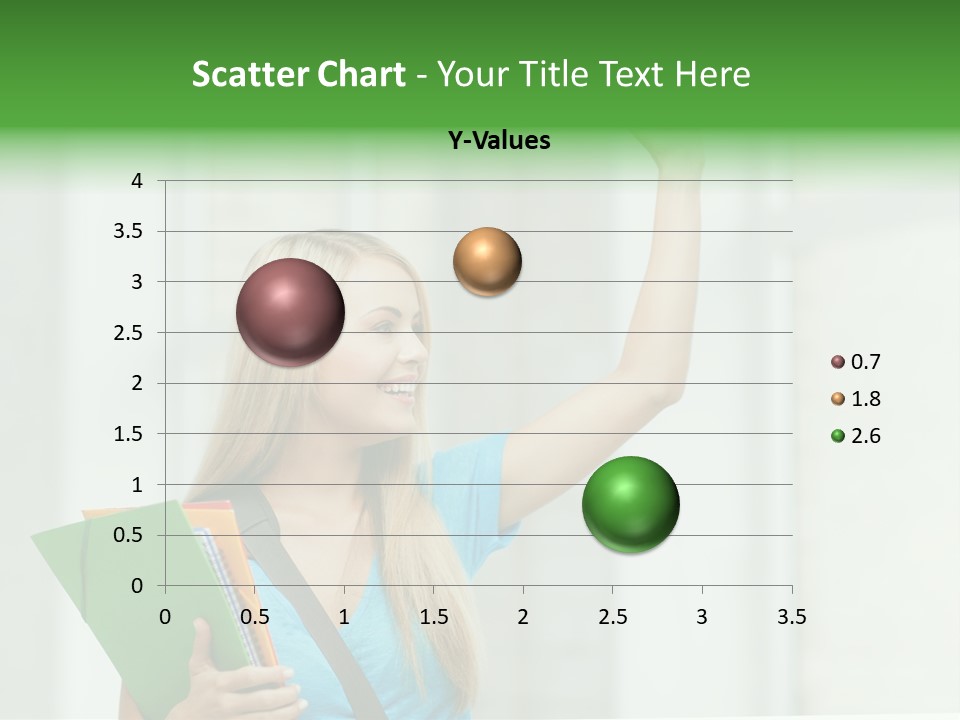 Scatter Chart - Your Title Text Here

Y-Values

4
3.5
3
2.5
2
1.5
1
0.5
0

0 0.5 1 1.5 2 2.5 3 3.5

0.7
1.8
2.6